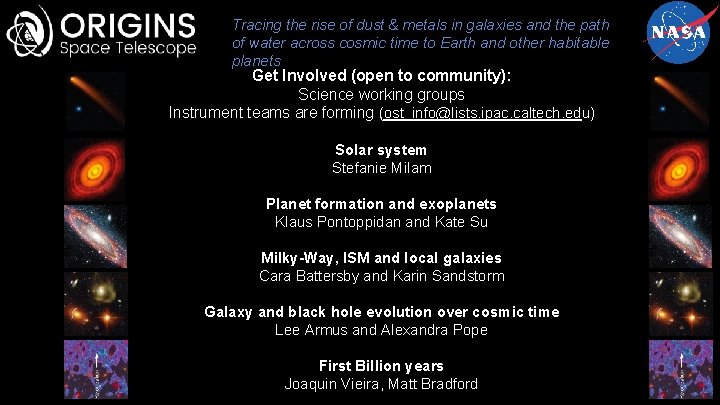 ORIGINS Space Telescope

Tracing the rise of dust & metals in galaxies and the path of water across cosmic time to Earth and other habitable planets

NASA

Get Involved (open to community):
Science working groups
Instrument teams are forming (ost_info@lists.ipac.caltech.edu)

Solar system
Stefanie Milam

Planet formation and exoplanets
Klaus Pontoppidan and Kate Su

Milky-Way, ISM and local galaxies
Cara Battersby and Karin Sandstorm

Galaxy and black hole evolution over cosmic time
Lee Armus and Alexandra Pope

First Billion years
Joaquin Vieira, Matt Bradford